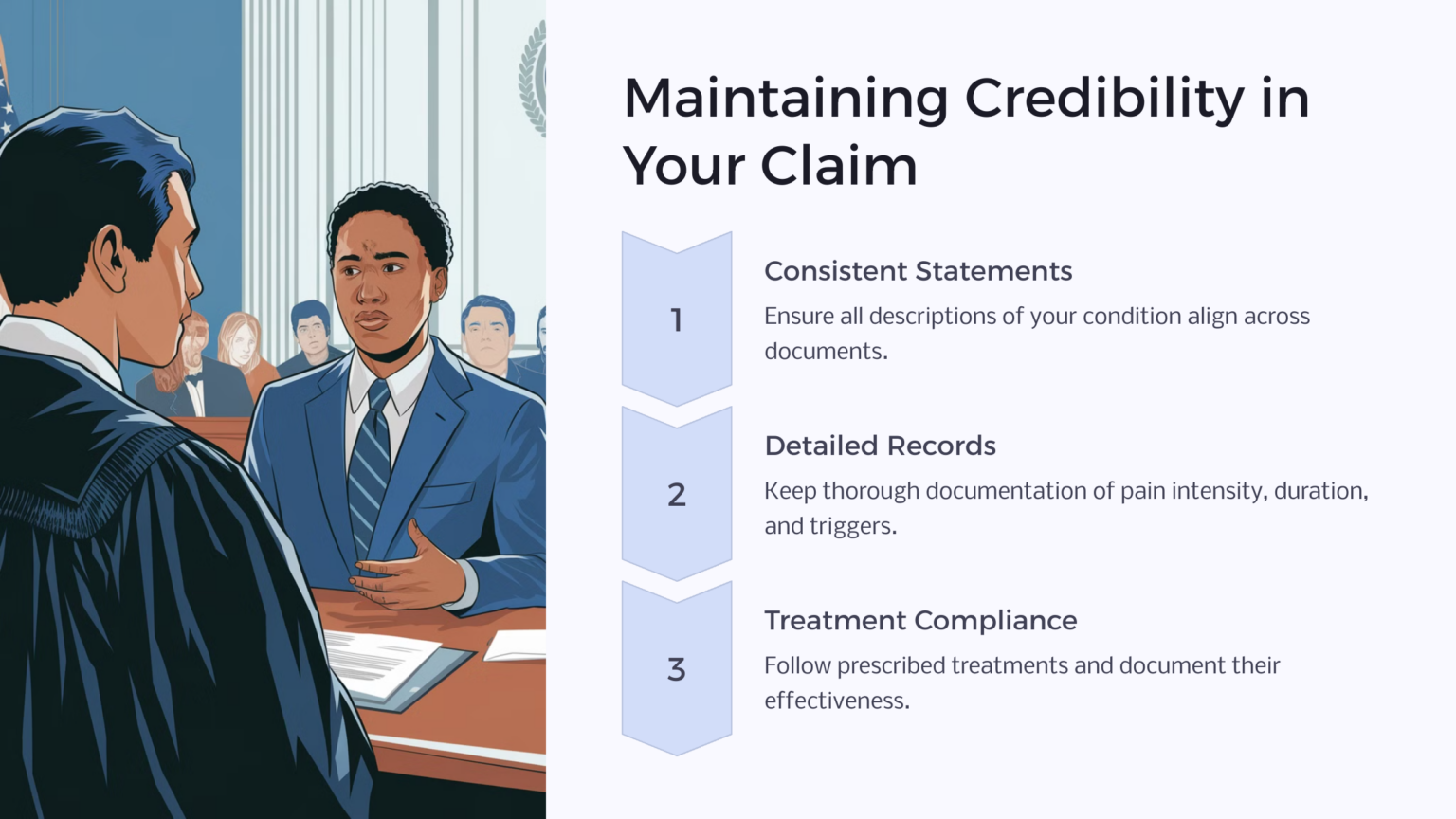 Maintaining Credibility in Your Claim

1

Consistent Statements

Ensure all descriptions of your condition align across documents.

2

Detailed Records

Keep thorough documentation of pain intensity, duration, and triggers.

3

Treatment Compliance

Follow prescribed treatments and document their effectiveness.